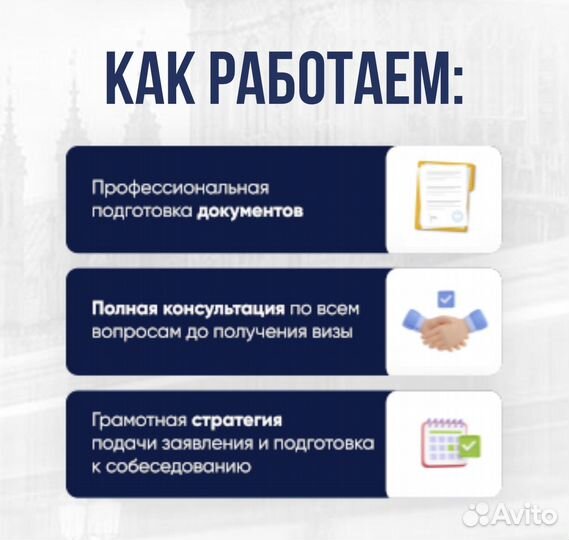 КАК РАБОТАЕМ:

Профессиональная подготовка документов

Полная консультация по всем вопросам до получения визы

Грамотная стратегия подачи заявления и подготовка к собеседованию

Avito